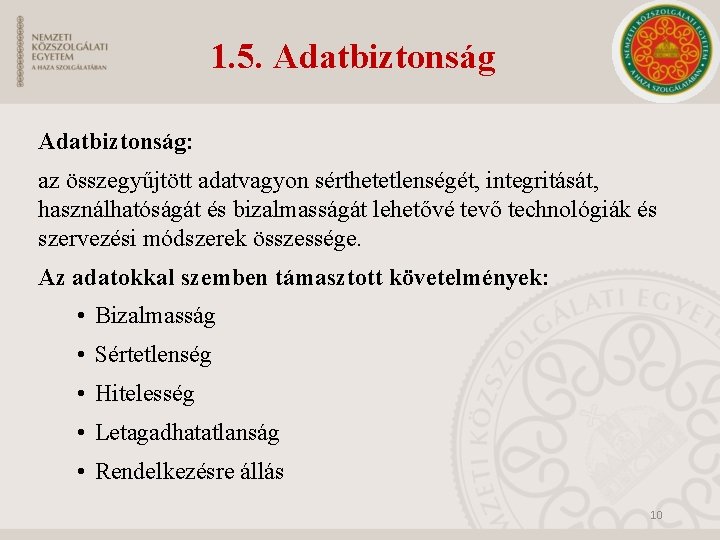 NEMZETI KÖZSZOLGÁLATI EGYETEM
A HAZA SZOLGÁLATÁBAN

1.5. Adatbiztonság

NEMZETI KÖZSZOLGÁLATI EGYETEM
A HAZA SZOLGÁLATÁBAN

Adatbiztonság:

az összegyűjtött adatvagyon sérthetetlenségét, integritását, használhatóságát és bizalmasságát lehetővé tevő technológiák és szervezési módszerek összessége.

Az adatokkal szemben támasztott követelmények:

• Bizalmasság
• Sértetlenség
• Hitelesség
• Letagadhatatlanság
• Rendelkezésre állás

NEMZETI KÖZSZOLGÁLATI EGYETEM

10